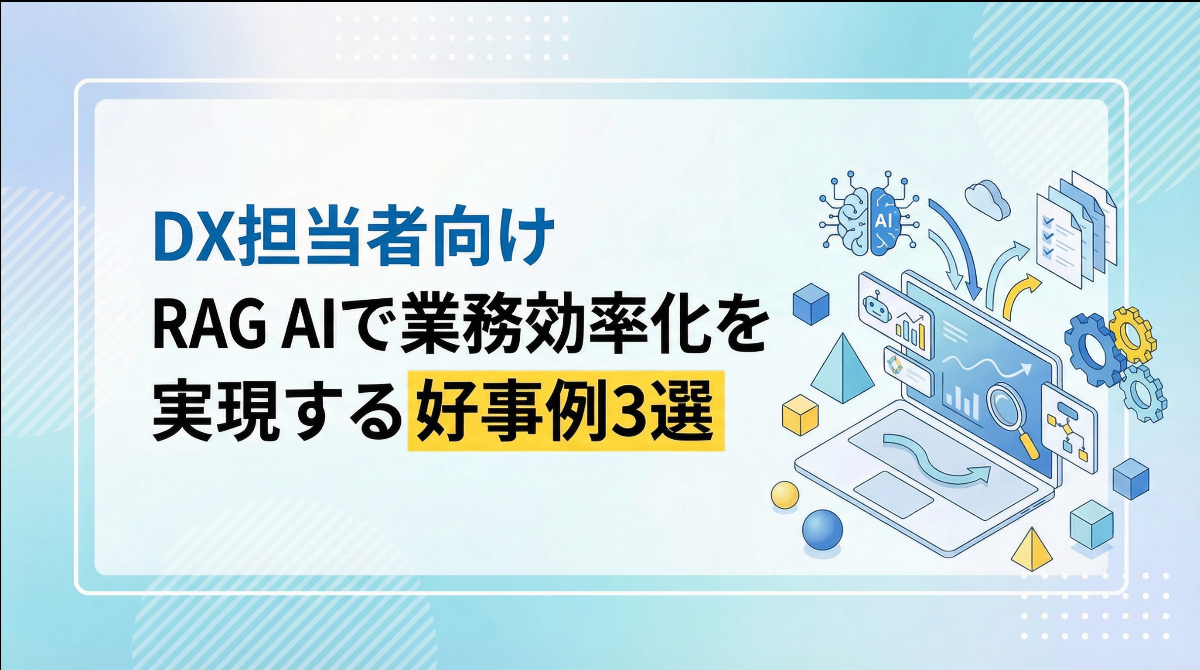 DX担当者向け
RAG AIで業務効率化を実現する好事例3選

AI